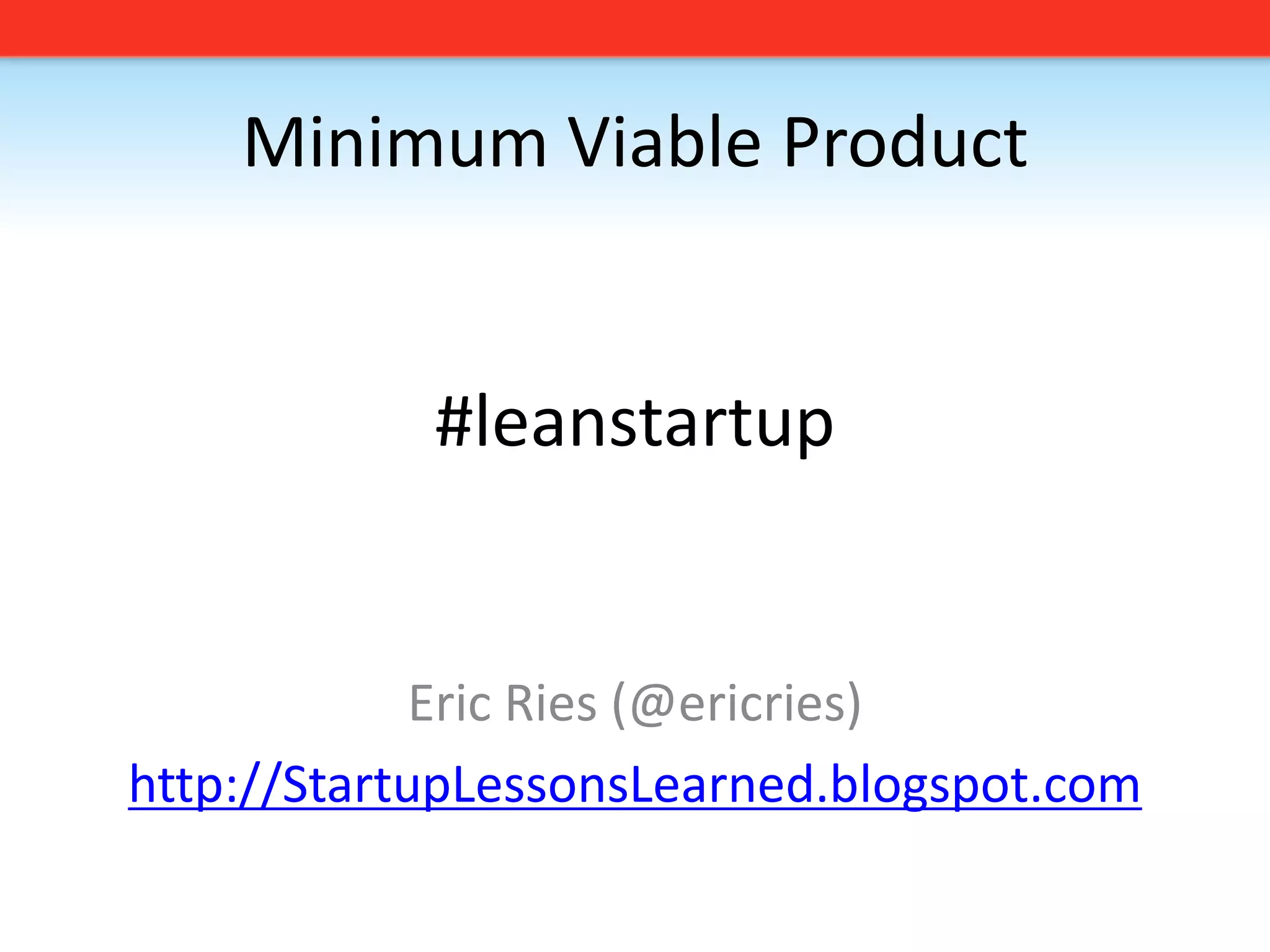 Minimum Viable Product

#leanstartup

Eric Ries (@ericries)

http://StartupLessonsLearned.blogspot.com